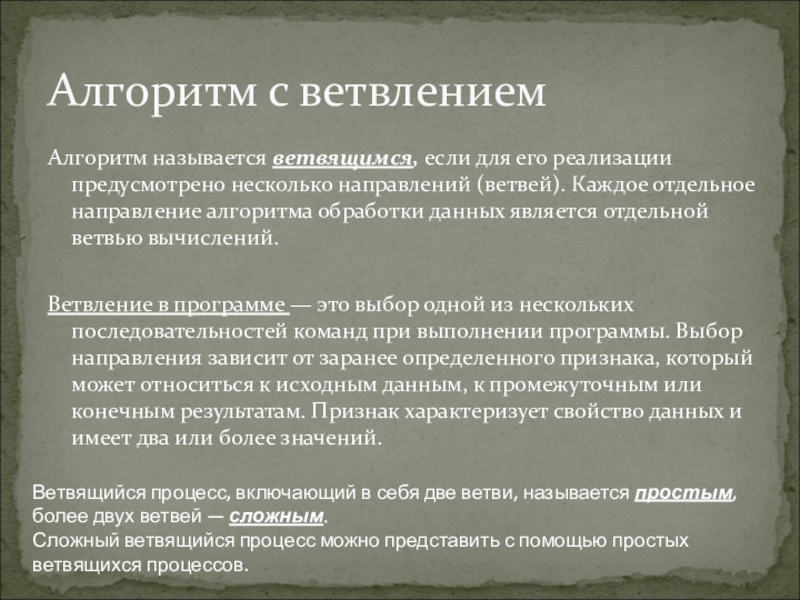 Алгоритм с ветвлением

Алгоритм называется ветвящимся, если для его реализации предусмотрено несколько направлений (ветвей). Каждое отдельное направление алгоритма обработки данных является отдельной ветвью вычислений.

Ветвление в программе — это выбор одной из нескольких последовательностей команд при выполнении программы. Выбор направления зависит от заранее определенного признака, который может относиться к исходным данным, к промежуточным или конечным результатам. Признак характеризует свойство данных и имеет два или более значений.

Ветвящийся процесс, включающий в себя две ветви, называется простым, более двух ветвей — сложным.
Сложный ветвящийся процесс можно представить с помощью простых ветвящихся процессов.